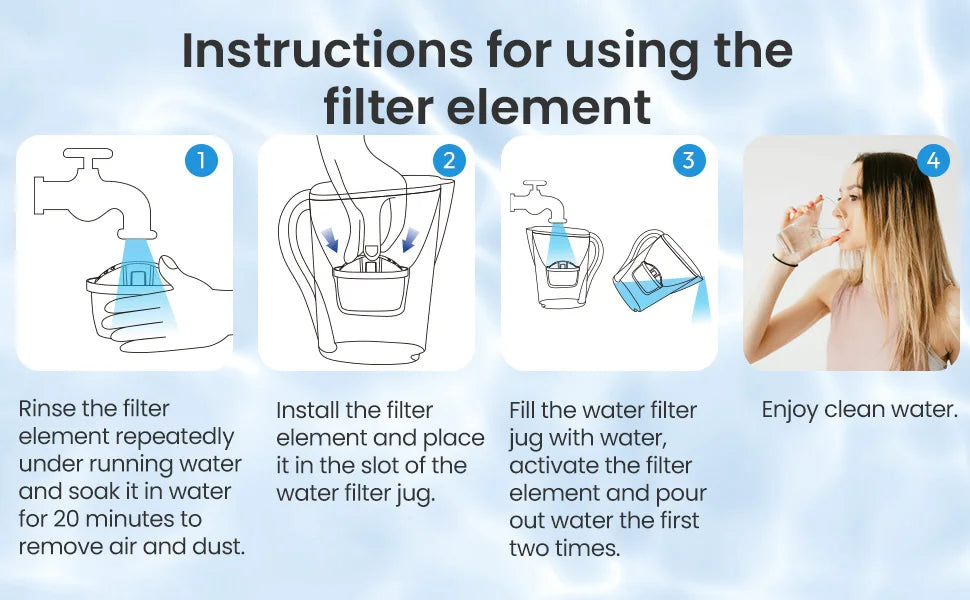 Instructions for using the filter element

1

Rinse the filter element repeatedly under running water and soak it in water for 20 minutes to remove air and dust.

2

Install the filter element and place it in the slot of the water filter jug.

3

Fill the water filter jug with water, activate the filter element and pour out water the first two times.

4

Enjoy clean water.